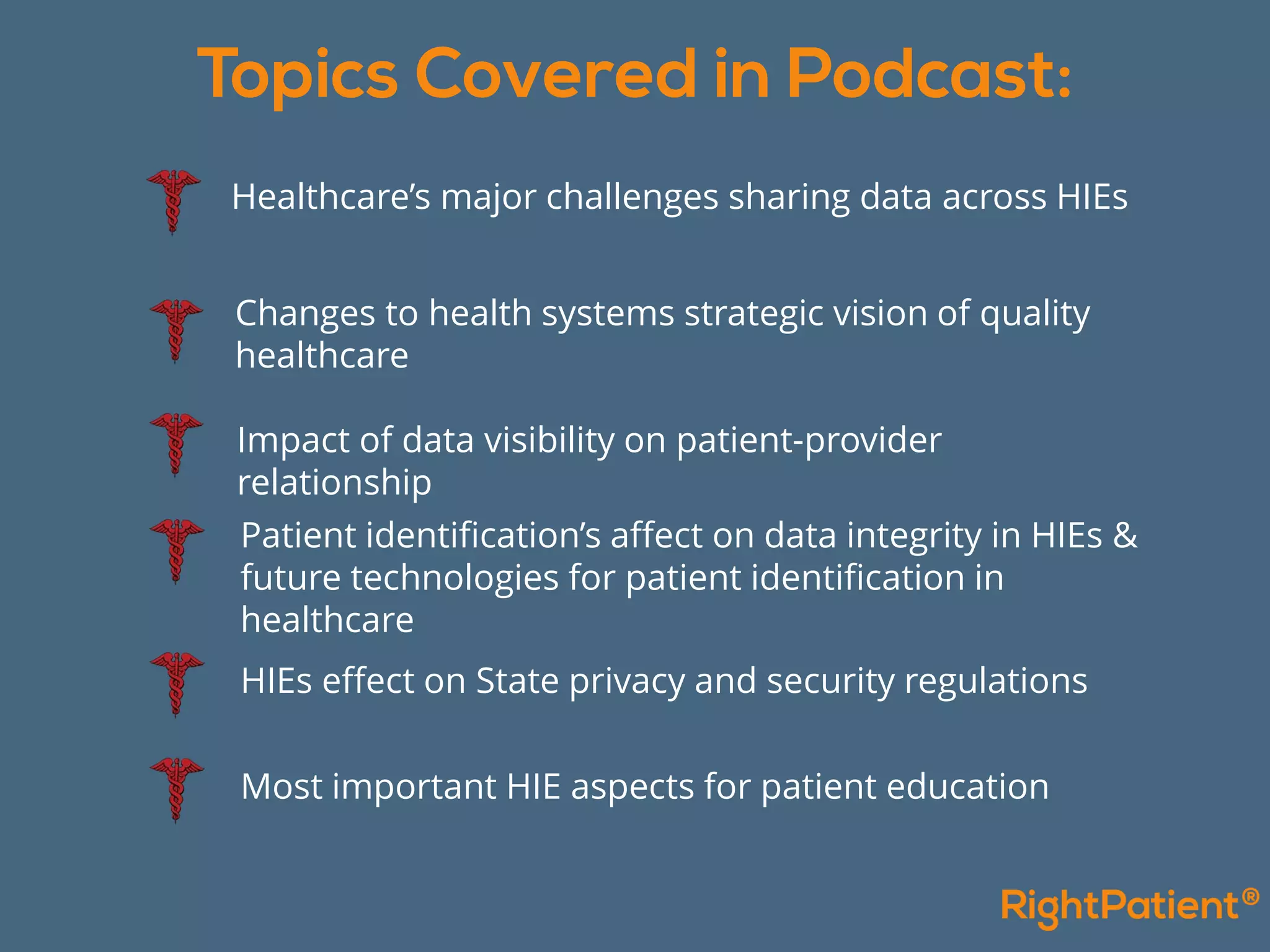 Topics Covered in Podcast:

Healthcare’s major challenges sharing data across HIEs

Changes to health systems strategic vision of quality healthcare

Impact of data visibility on patient-provider relationship

Patient identification’s affect on data integrity in HIEs & future technologies for patient identification in healthcare

HIEs effect on State privacy and security regulations

Most important HIE aspects for patient education

RightPatient®